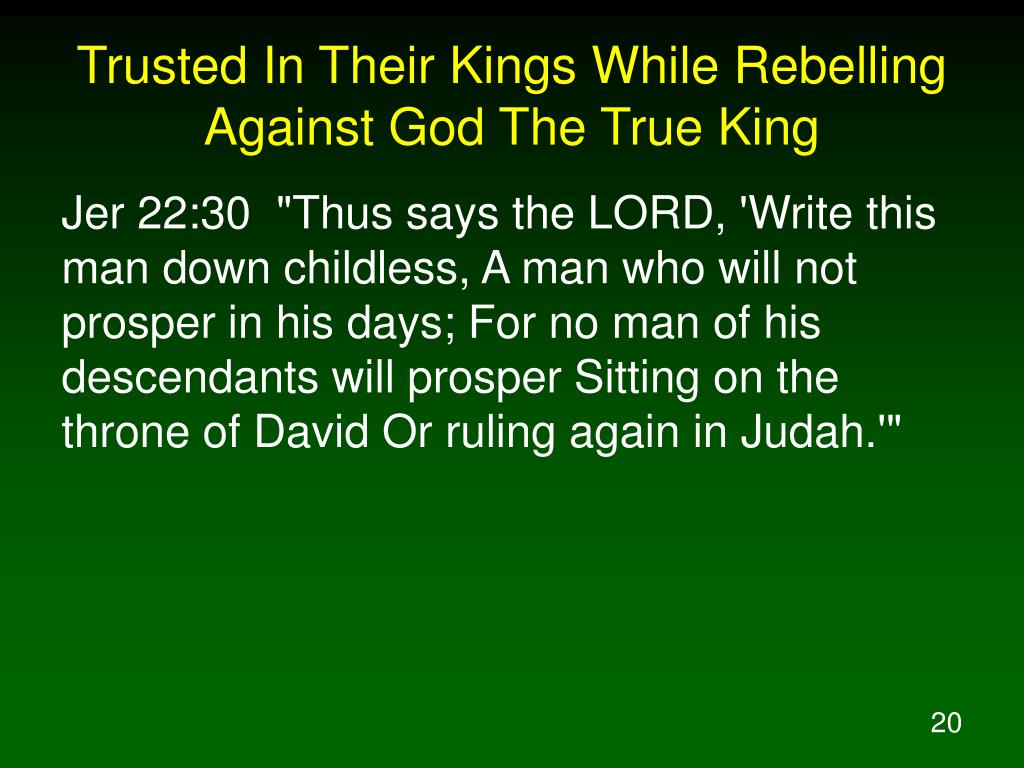 Trusted In Their Kings While Rebelling Against God The True King

Jer 22:30 "Thus says the LORD, 'Write this man down childless, A man who will not prosper in his days; For no man of his descendants will prosper Sitting on the throne of David Or ruling again in Judah.'"

20